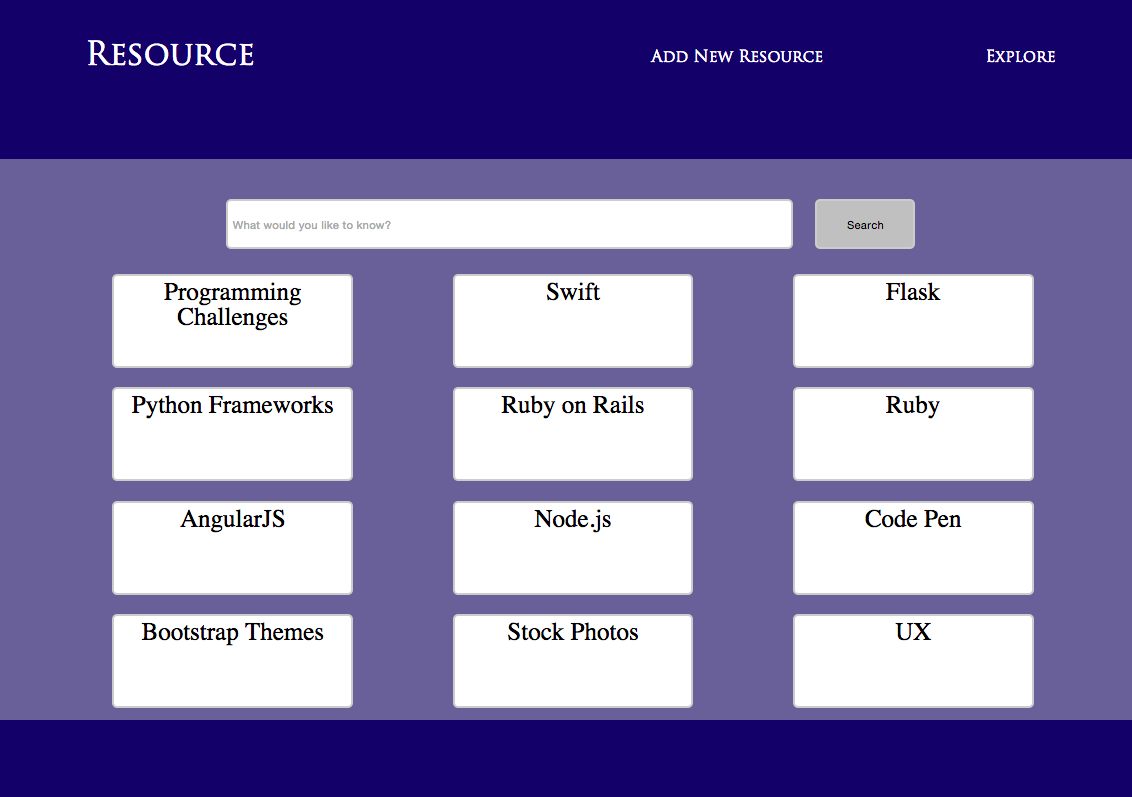 Resource

Add New Resource

Explore

What would you like to know?

Search

Programming Challenges

Swift

Flask

Python Frameworks

Ruby on Rails

Ruby

AngularJS

Node.js

Code Pen

Bootstrap Themes

Stock Photos

UX